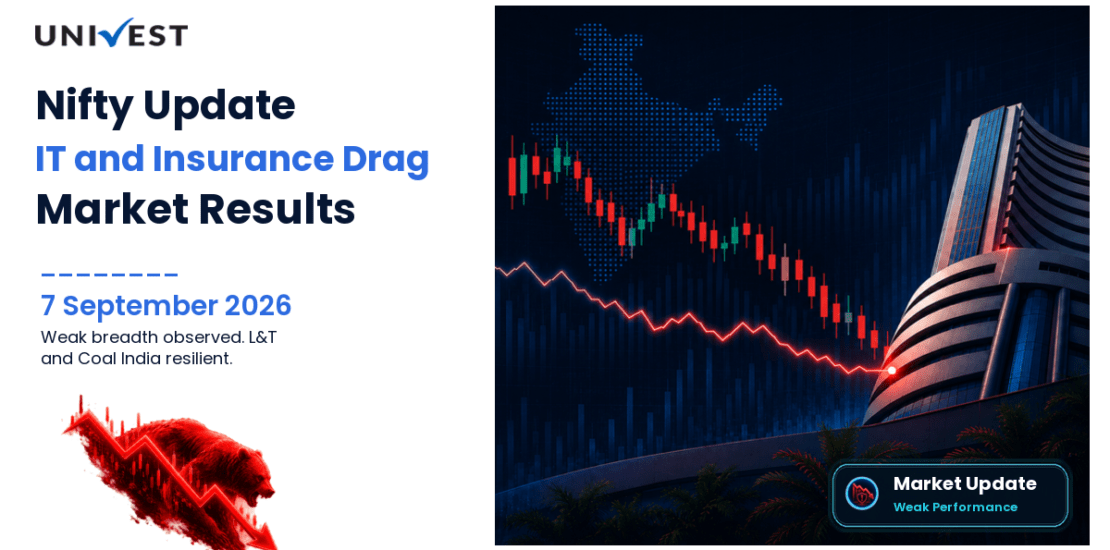 UNIVEST

Nifty Update
IT and Insurance Drag
Market Results

7 September 2026
Weak breadth observed. L&T and Coal India resilient.

Market Update
Weak Performance